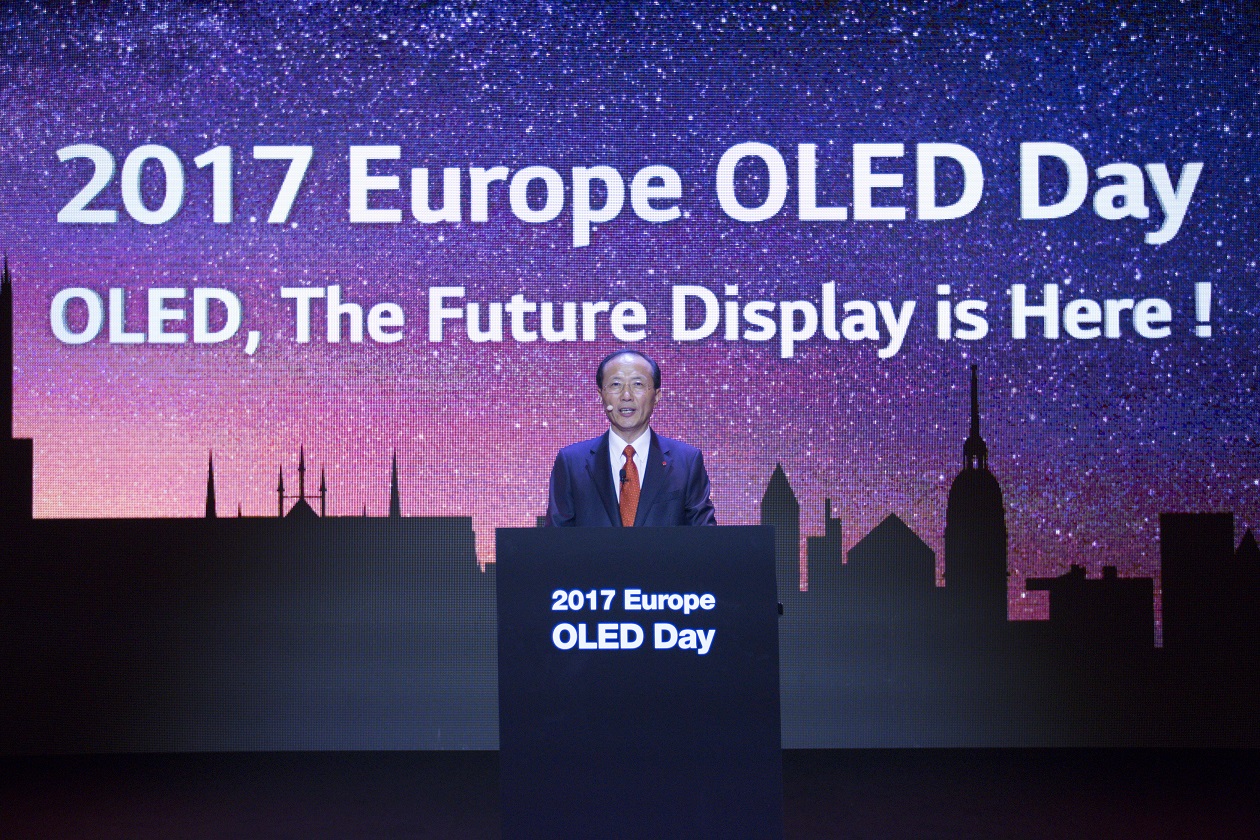 2017 Europe OLED Day
OLED, The Future Display is Here !

2017 Europe
OLED Day